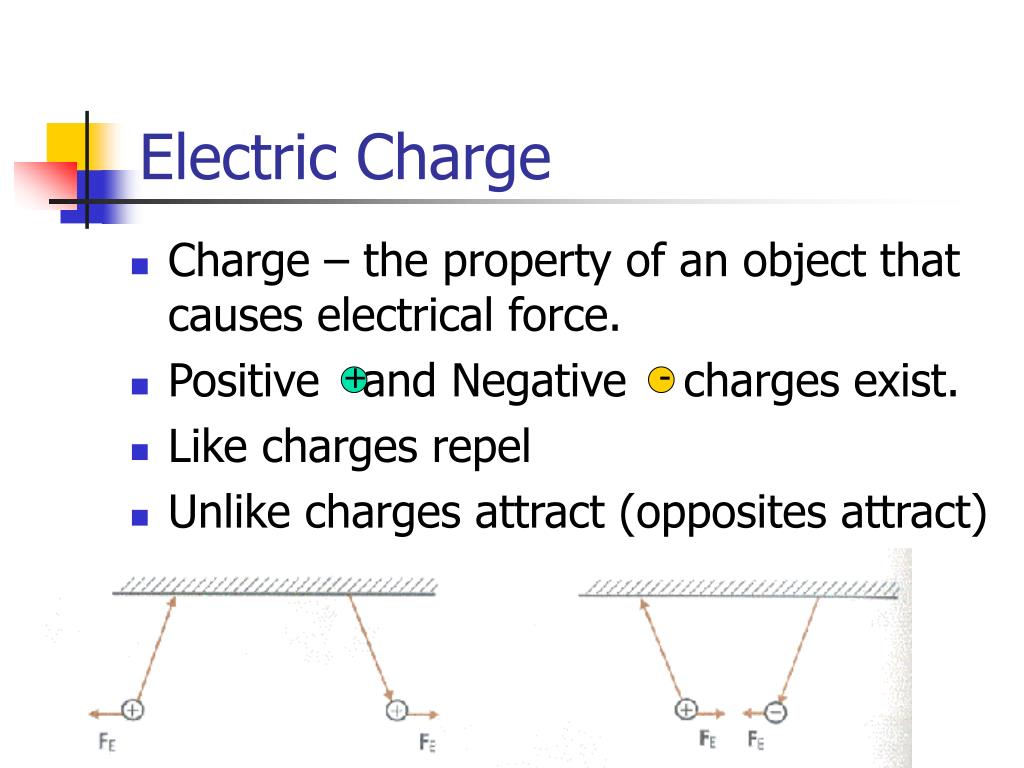 Electric Charge

- Charge – the property of an object that causes electrical force.
- Positive + and Negative - charges exist.
- Like charges repel
- Unlike charges attract (opposites attract)

+ +
$F_E$ $F_E$

+ −
$F_E$ $F_E$